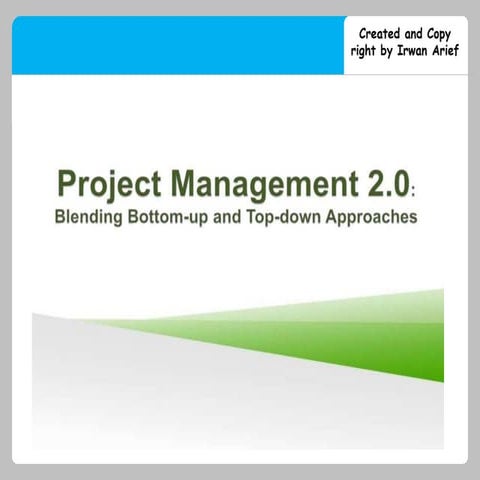 Created and Copy right by Irwan Arief

Project Management 2.0:
Blending Bottom-up and Top-down Approaches